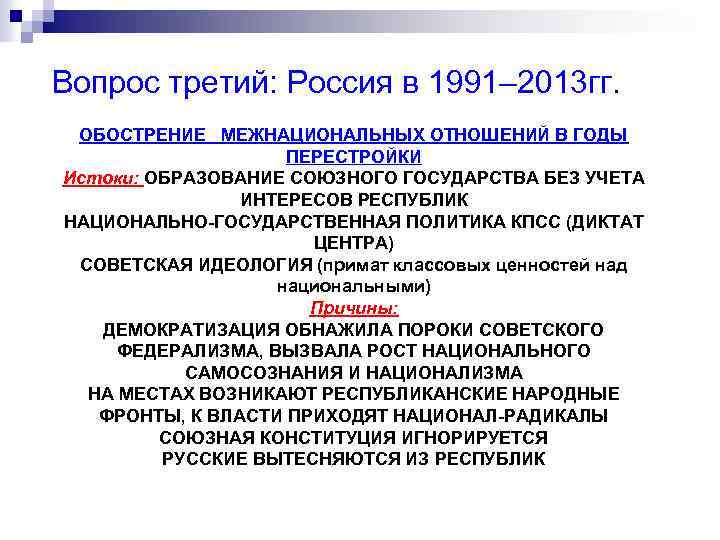 Вопрос третий: Россия в 1991–2013гг.

ОБОСТРЕНИЕ МЕЖНАЦИОНАЛЬНЫХ ОТНОШЕНИЙ В ГОДЫ ПЕРЕСТРОЙКИ

Истоки: ОБРАЗОВАНИЕ СОЮЗНОГО ГОСУДАРСТВА БЕЗ УЧЕТА ИНТЕРЕСОВ РЕСПУБЛИК

НАЦИОНАЛЬНО-ГОСУДАРСТВЕННАЯ ПОЛИТИКА КПСС (ДИКТАТ ЦЕНТРА)

СОВЕТСКАЯ ИДЕОЛОГИЯ (примат классовых ценностей над национальными)

Причины:

ДЕМОКРАТИЗАЦИЯ ОБНАЖИЛА ПОРОКИ СОВЕТСКОГО ФЕДЕРАЛИЗМА, ВЫЗВАЛА РОСТ НАЦИОНАЛЬНОГО САМОСОЗНАНИЯ И НАЦИОНАЛИЗМА

НА МЕСТАХ ВОЗНИКАЮТ РЕСПУБЛИКАНСКИЕ НАРОДНЫЕ ФРОНТЫ, К ВЛАСТИ ПРИХОДЯТ НАЦИОНАЛ-РАДИКАЛЫ

СОЮЗНАЯ КОНСТИТУЦИЯ ИГНОРИРУЕТСЯ

РУССКИЕ ВЫТЕСНЯЮТСЯ ИЗ РЕСПУБЛИК